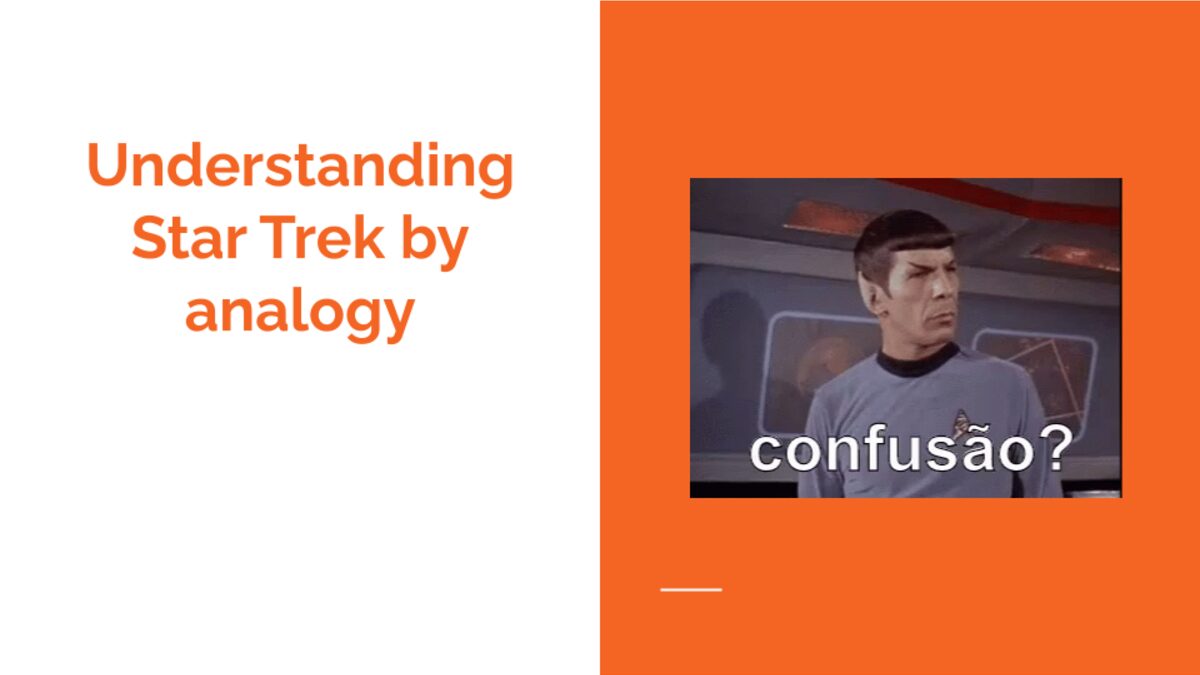 Understanding Star Trek by analogy

confusão?